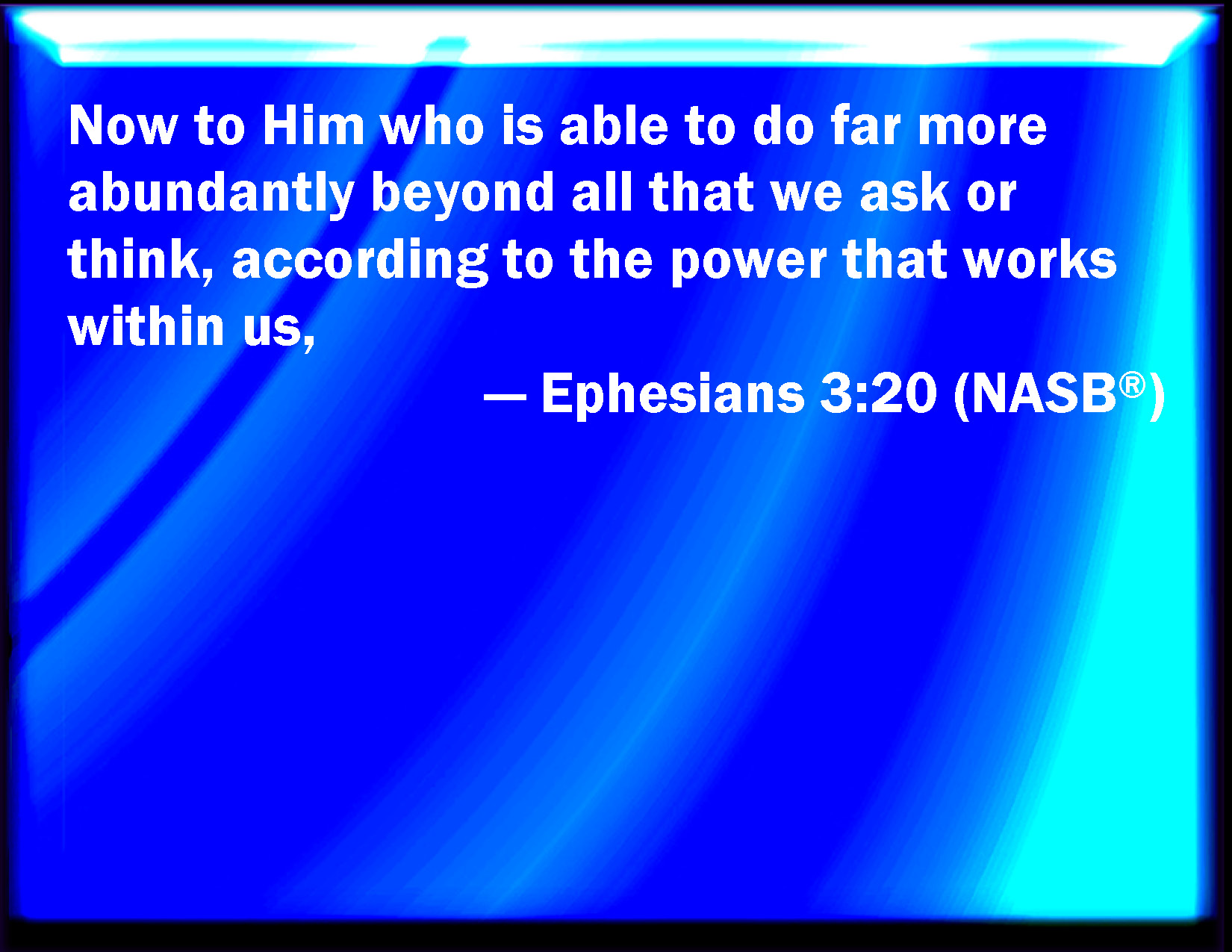 Now to Him who is able to do far more abundantly beyond all that we ask or think, according to the power that works within us,

— Ephesians 3:20 (NASB®)